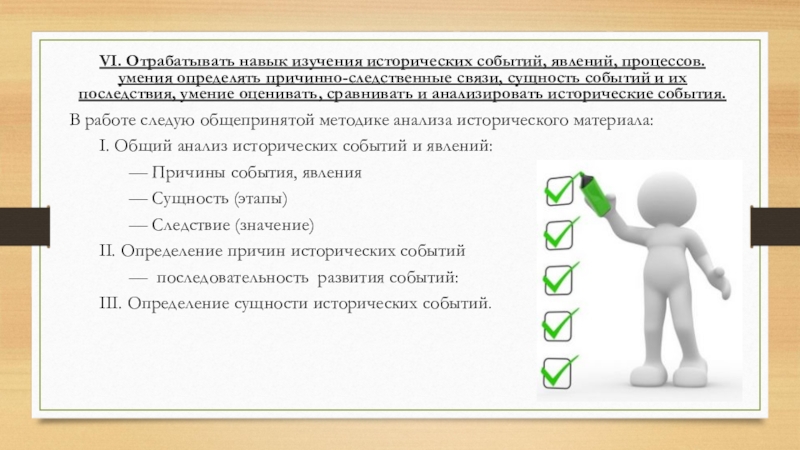 VI. Отрабатывать навык изучения исторических событий, явлений, процессов. умения определять причинно-следственные связи, сущность событий и их последствия, умение оценивать, сравнивать и анализировать исторические события.

В работе следую общепринятой методике анализа исторического материала:

I. Общий анализ исторических событий и явлений:

— Причины события, явления

— Сущность (этапы)

— Следствие (значение)

II. Определение причин исторических событий

— последовательность развития событий:

III. Определение сущности исторических событий.